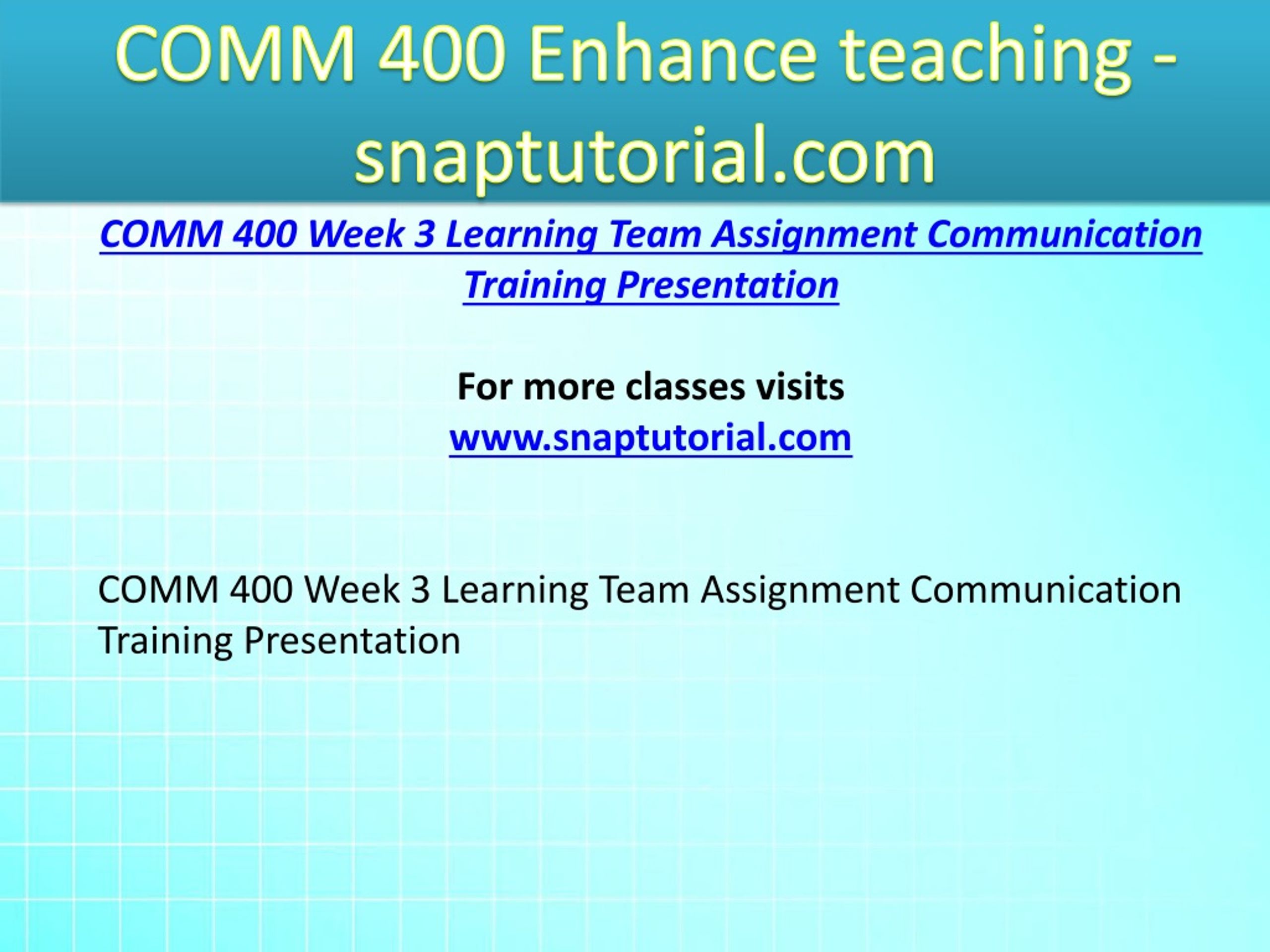 COMM 400 Enhance teaching - snaptutorial.com

COMM 400 Week 3 Learning Team Assignment Communication Training Presentation

For more classes visits
www.snaptutorial.com

COMM 400 Week 3 Learning Team Assignment Communication Training Presentation